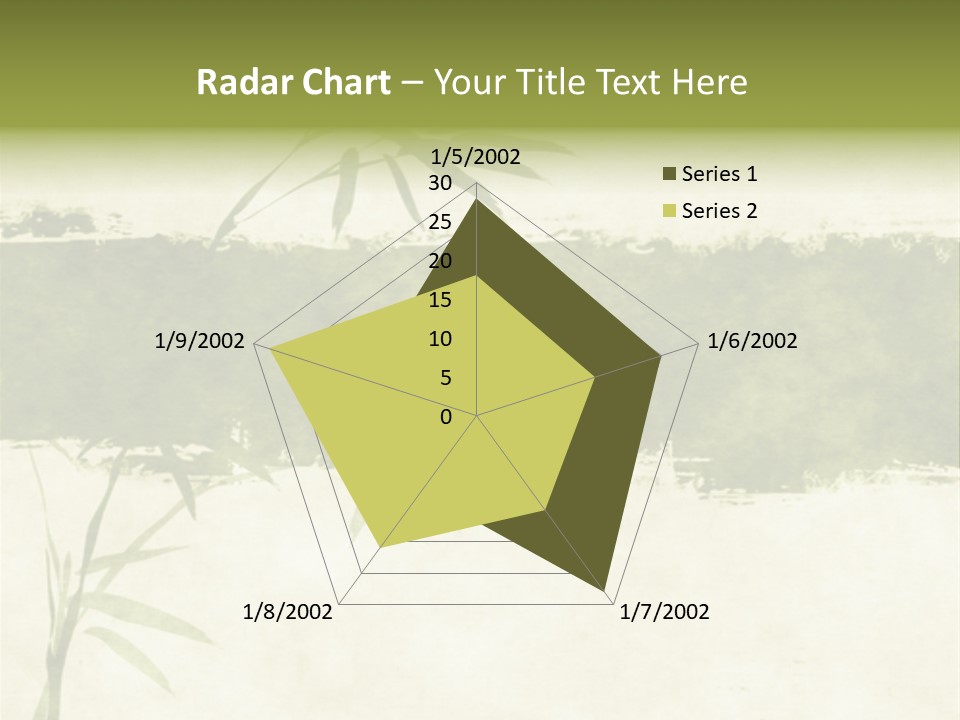 Radar Chart – Your Title Text Here

1/5/2002
30
25
20
15
10
5
0
1/6/2002
1/7/2002
1/8/2002
1/9/2002

Series 1
Series 2